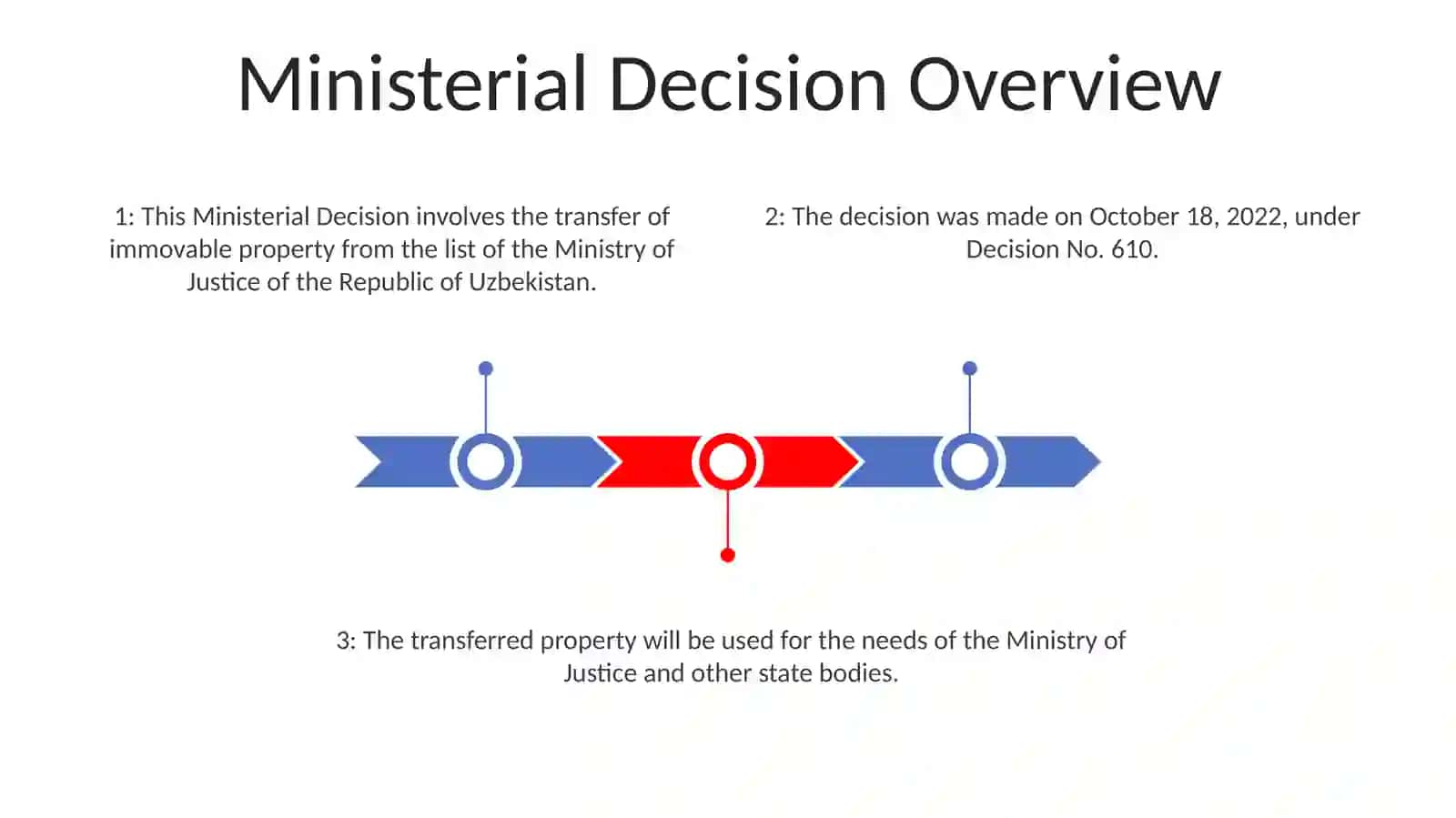 Ministerial Decision Overview

1: This Ministerial Decision involves the transfer of immovable property from the list of the Ministry of Justice of the Republic of Uzbekistan.

2: The decision was made on October 18, 2022, under Decision No. 610.

3: The transferred property will be used for the needs of the Ministry of Justice and other state bodies.